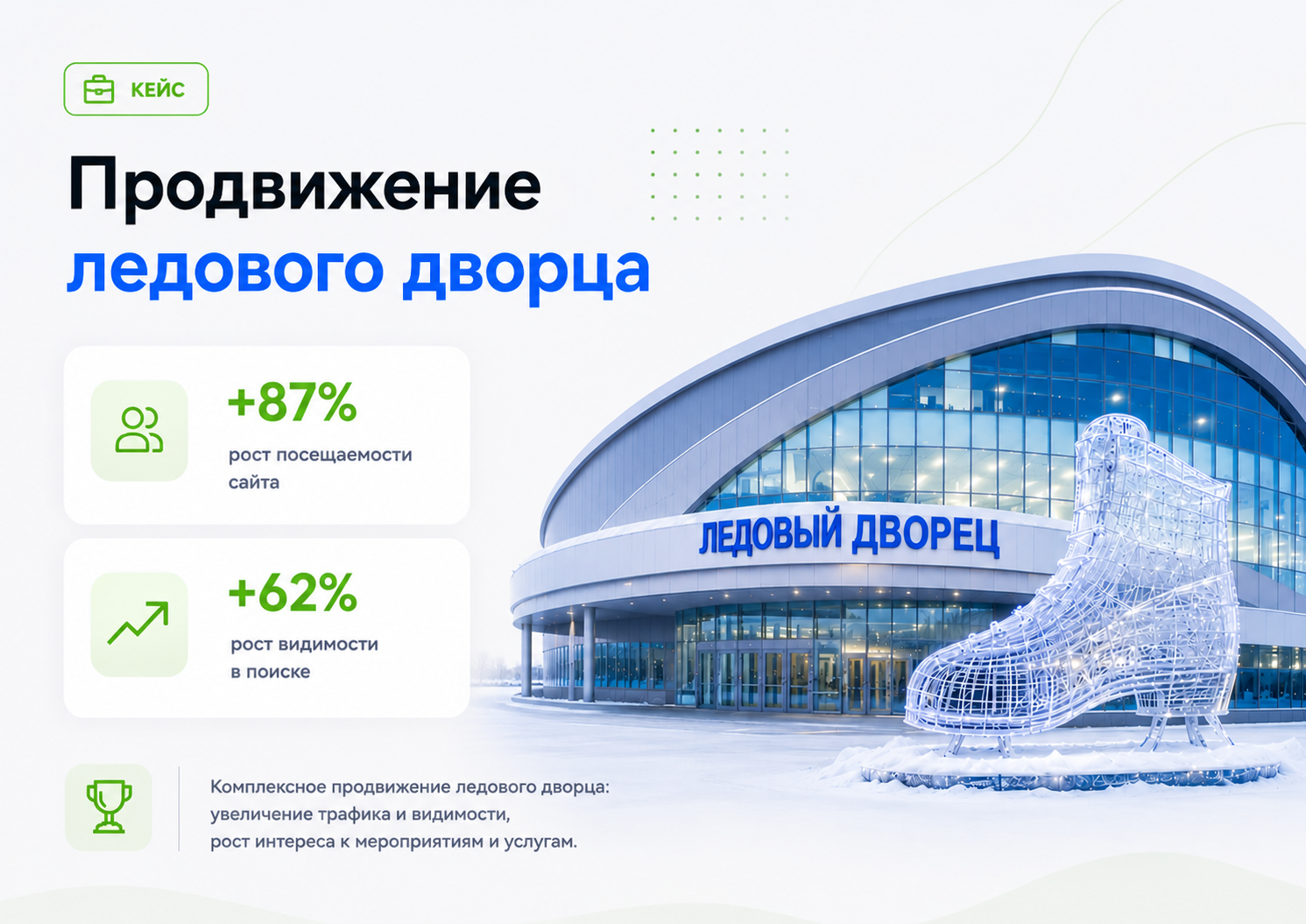 КЕЙС

Продвижение ледового дворца

+87%
рост посещаемости сайта

+62%
рост видимости в поиске

ЛЕДОВЫЙ ДВОРЕЦ

Комплексное продвижение ледового дворца: увеличение трафика и видимости, рост интереса к мероприятиям и услугам.